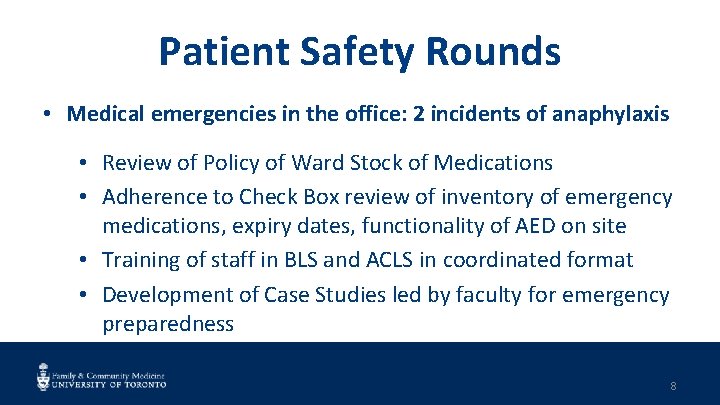 Patient Safety Rounds

• Medical emergencies in the office: 2 incidents of anaphylaxis

• Review of Policy of Ward Stock of Medications
• Adherence to Check Box review of inventory of emergency medications, expiry dates, functionality of AED on site
• Training of staff in BLS and ACLS in coordinated format
• Development of Case Studies led by faculty for emergency preparedness

Family & Community Medicine
UNIVERSITY OF TORONTO

8